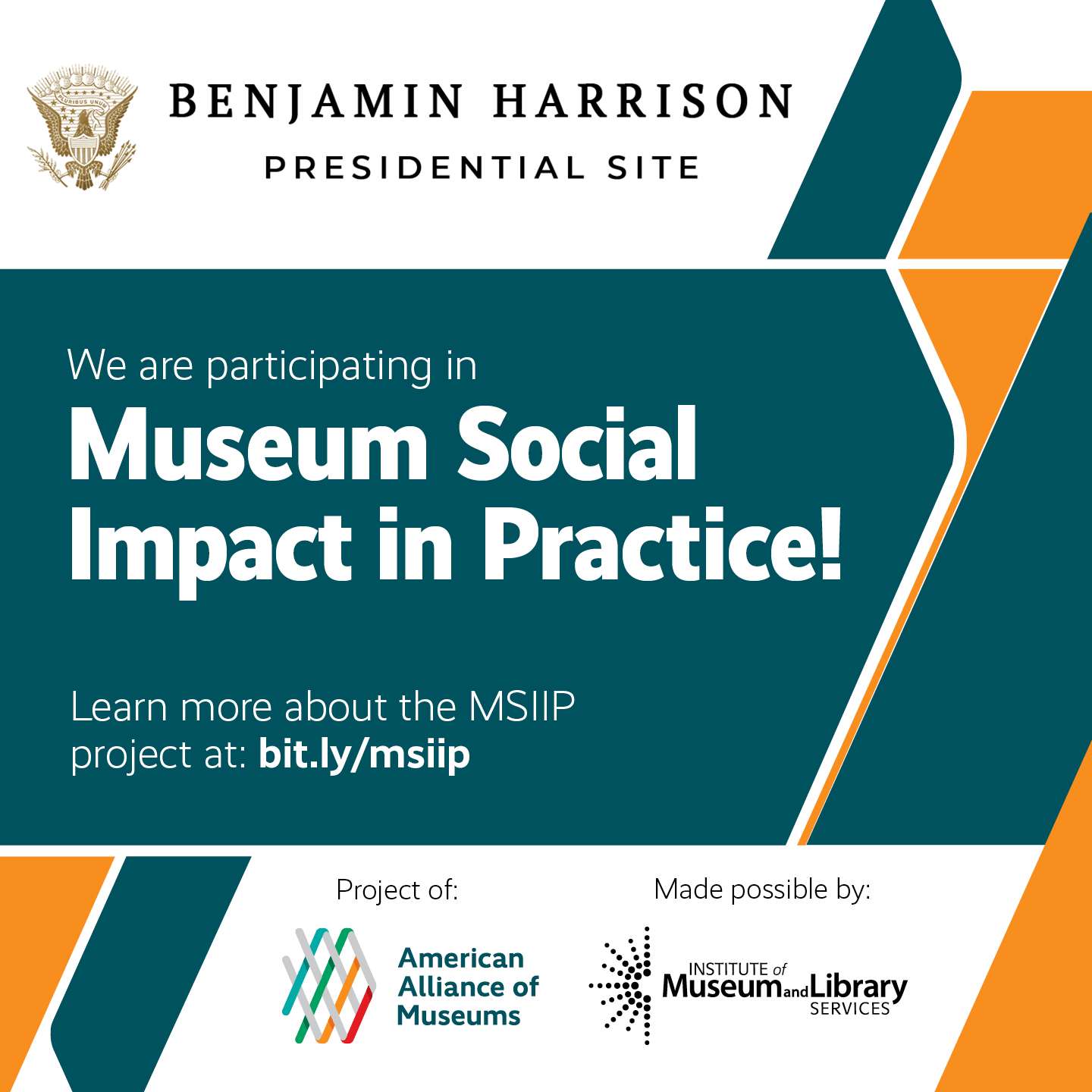 E PLURIBUS UNUM

BENJAMIN HARRISON
PRESIDENTIAL SITE

We are participating in
Museum Social Impact in Practice!

Learn more about the MSIIP project at: bit.ly/msiip

Project of:
American Alliance of Museums

Made possible by:
INSTITUTE of Museum and Library SERVICES